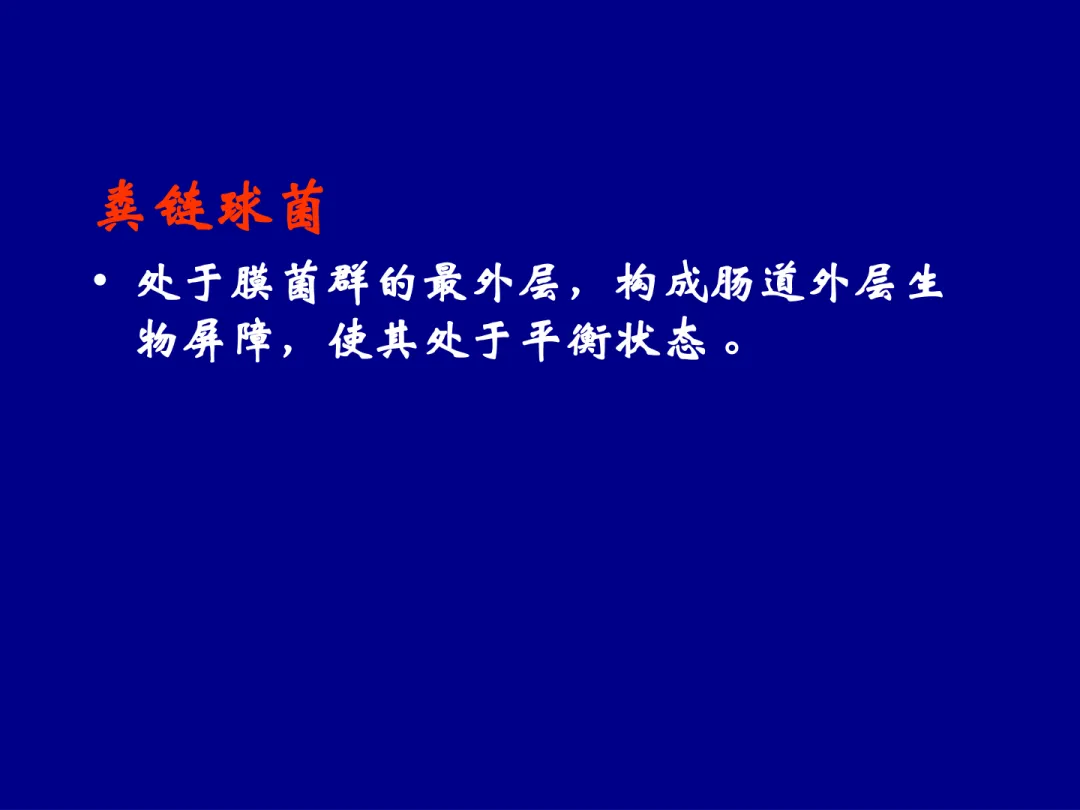 粪链球菌

• 处于膜菌群的最外层，构成肠道外层生物屏障，使其处于平衡状态 。